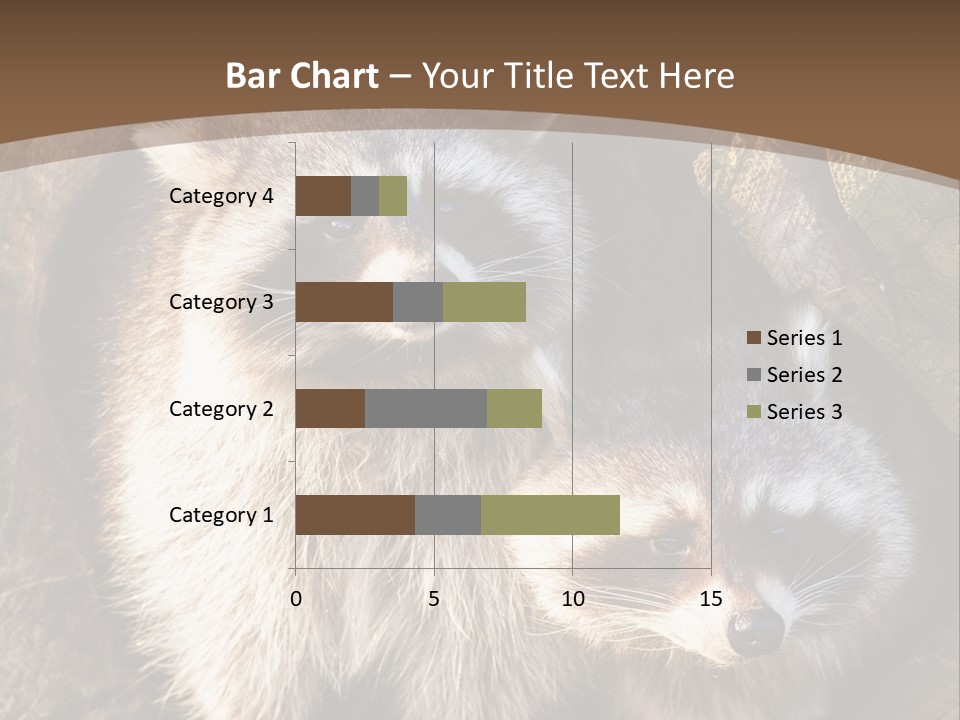 Bar Chart – Your Title Text Here

Category 4
Category 3
Category 2
Category 1

0
5
10
15

Series 1
Series 2
Series 3